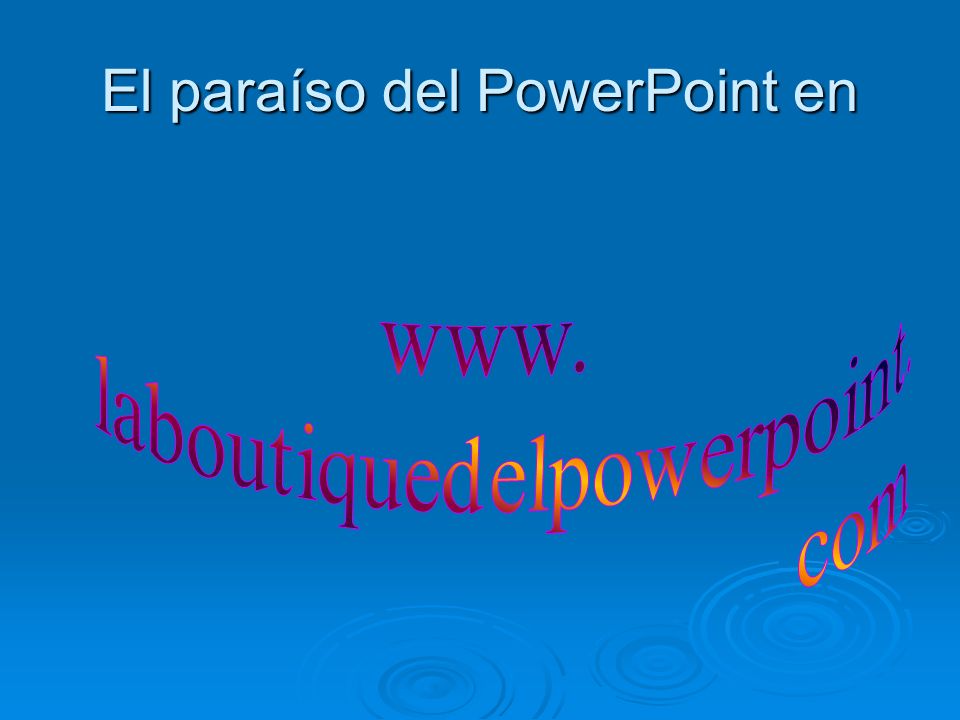 El paraíso del PowerPoint en

www.

laboutiquedelpowerpoint.

com